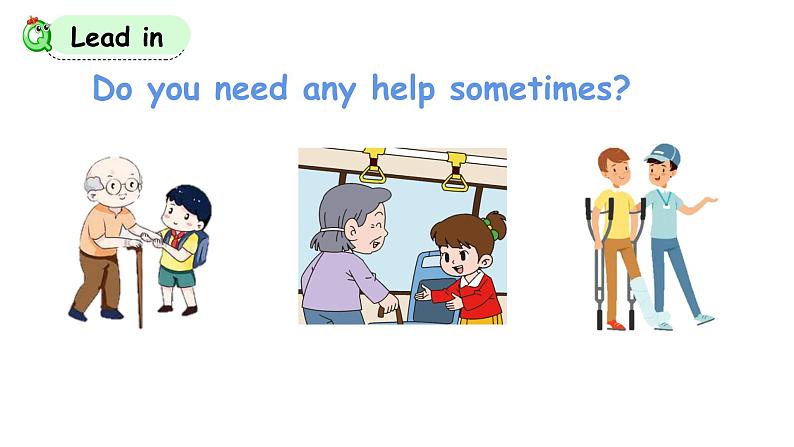 Lead in

Do you need any help sometimes?